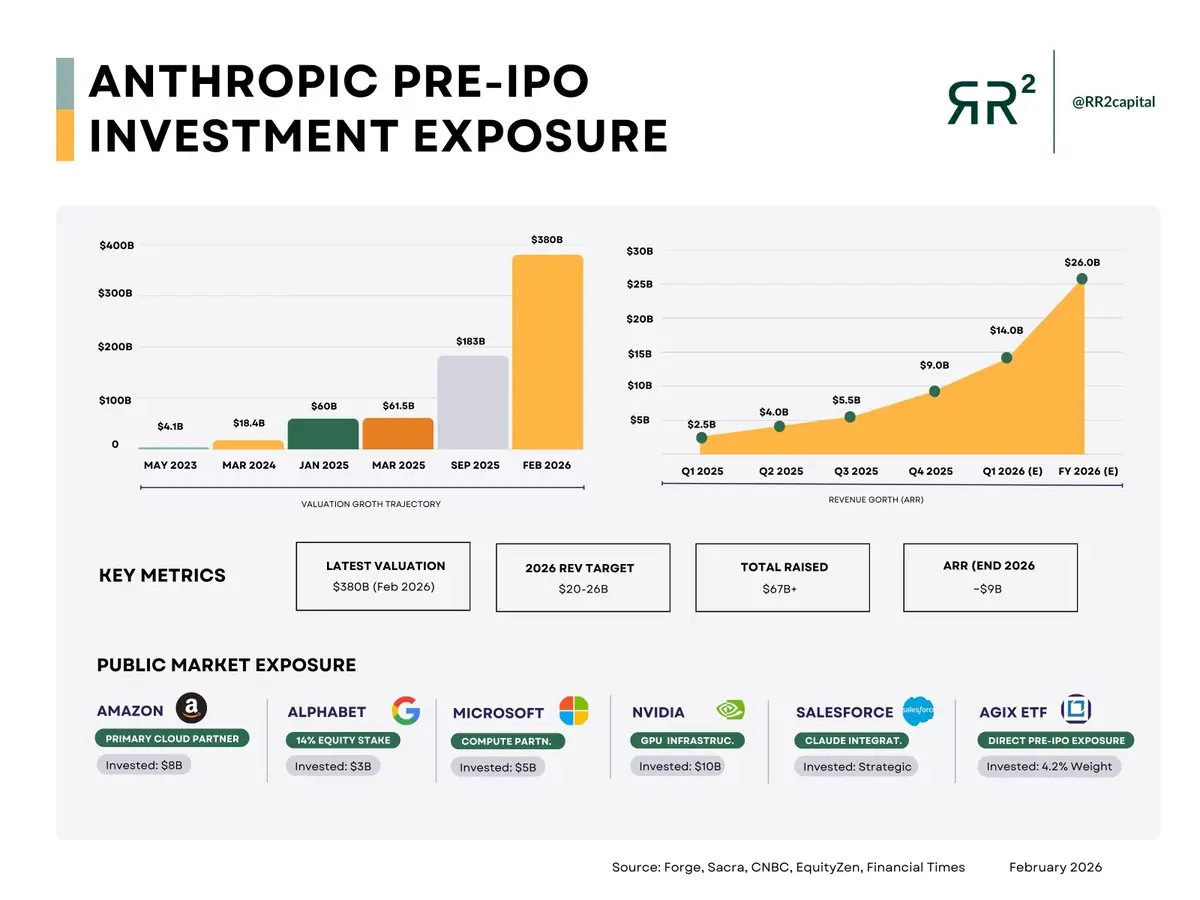 ANTHROPIC PRE-IPO INVESTMENT EXPOSURE

RR²

@RR2capital

$400B
$300B
$200B
$100B
0

$4.1B
$18.4B
$60B
$61.5B
$183B
$380B

MAY 2023
MAR 2024
JAN 2025
MAR 2025
SEP 2025
FEB 2026

VALUATION GROTH TRAJECTORY

$30B
$25B
$20B
$15B
$10B
$5B

$2.5B
$4.0B
$5.5B
$9.0B
$14.0B
$26.0B

Q1 2025
Q2 2025
Q3 2025
Q4 2025
Q1 2026 (E)
FY 2026 (E)

REVENUE GORTH (ARR)

KEY METRICS

LATEST VALUATION
$380B (Feb 2026)

2026 REV TARGET
$20-26B

TOTAL RAISED
$67B+

ARR (END 2026
~$9B

PUBLIC MARKET EXPOSURE

AMAZON
PRIMARY CLOUD PARTNER
Invested: $8B

ALPHABET
14% EQUITY STAKE
Invested: $3B

MICROSOFT
COMPUTE PARTN.
Invested: $5B

NVIDIA
GPU INFRASTRUC.
Invested: $10B

SALESFORCE
salesforce
CLAUDE INTEGRAT.
Invested: Strategic

AGIX ETF
DIRECT PRE-IPO EXPOSURE
Invested: 4.2% Weight

Source: Forge, Sacra, CNBC, EquityZen, Financial Times

February 2026